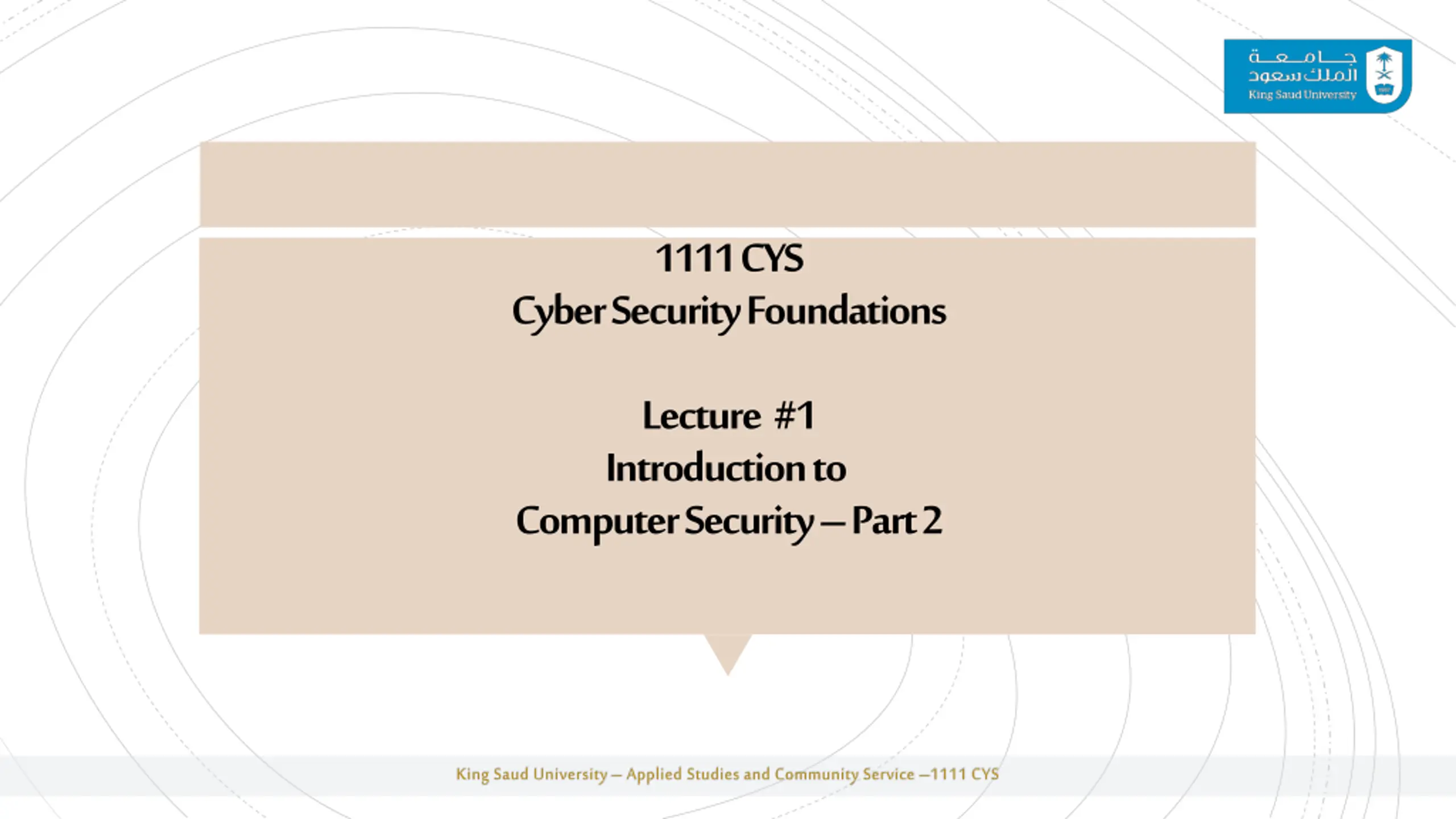 جامعة الملك سعود
King Saud University

1111 CYS
Cyber Security Foundations

Lecture #1
Introduction to
Computer Security – Part 2

King Saud University – Applied Studies and Community Service –1111 CYS